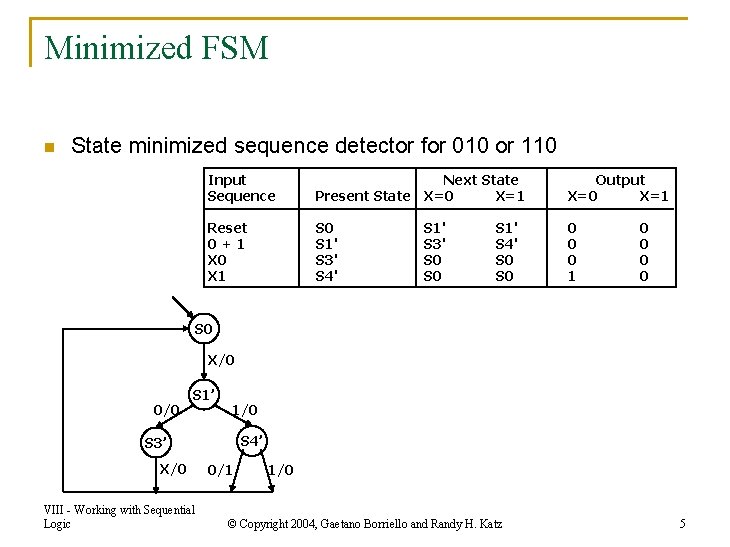 Minimized FSM

State minimized sequence detector for 010 or 110

| Input Sequence | Present State | Next State X=0 | Next State X=1 | Output X=0 | Output X=1 |
|---|---|---|---|---|---|
| Reset | S0 | S1' | S1' | 0 | 0 |
| 0 + 1 | S1' | S3' | S4' | 0 | 0 |
| X0 | S3' | S0 | S0 | 0 | 0 |
| X1 | S4' | S0 | S0 | 1 | 0 |

S0
X/0
S1'
0/0
1/0
S3'
S4'
X/0
0/1
1/0

VIII - Working with Sequential Logic

© Copyright 2004, Gaetano Borriello and Randy H. Katz

5